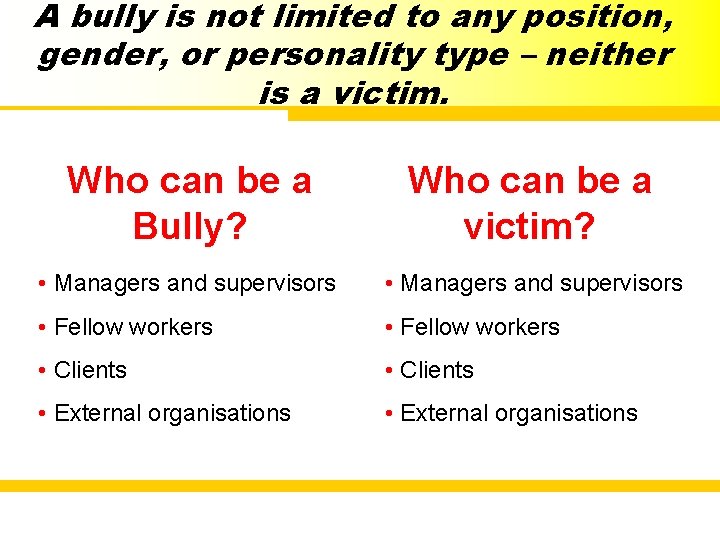 A bully is not limited to any position, gender, or personality type – neither is a victim.

Who can be a Bully?

• Managers and supervisors
• Fellow workers
• Clients
• External organisations

Who can be a victim?

• Managers and supervisors
• Fellow workers
• Clients
• External organisations